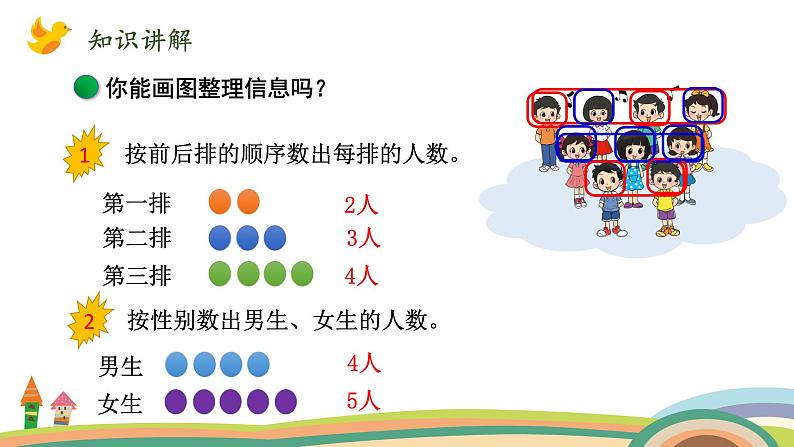 知识讲解

你能画图整理信息吗？

1 按前后排的顺序数出每排的人数。

第一排 2人
第二排 3人
第三排 4人

2 按性别数出男生、女生的人数。

男生 4人
女生 5人